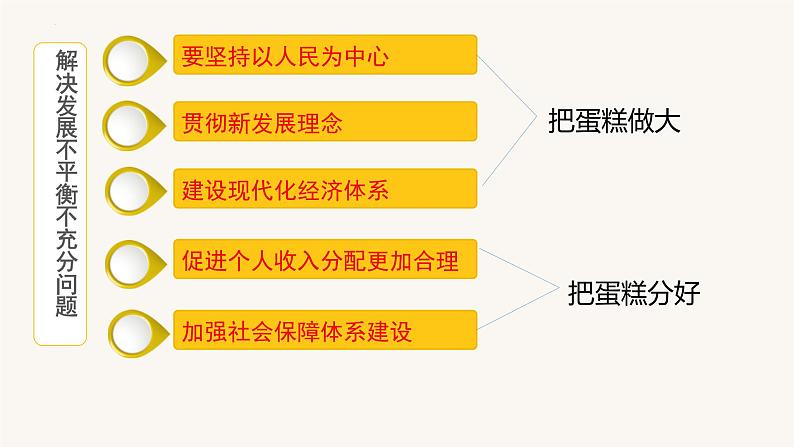 解决发展不平衡不充分问题

要坚持以人民为中心

贯彻新发展理念

建设现代化经济体系

把蛋糕做大

促进个人收入分配更加合理

加强社会保障体系建设

把蛋糕分好